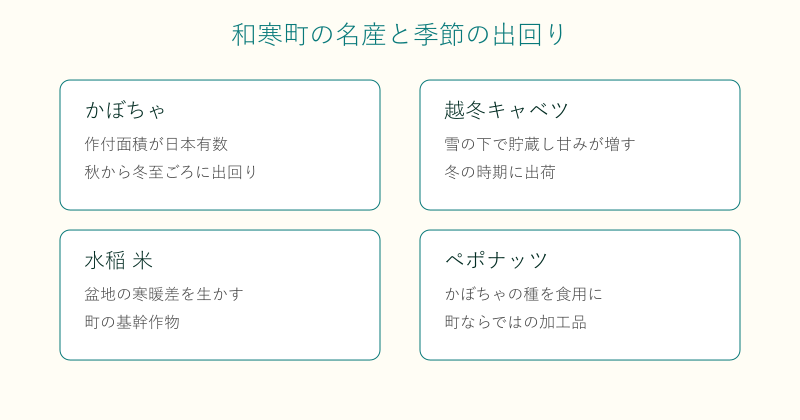 和寒町の名産と季節の出回り

かぼちゃ

作付面積が日本有数

秋から冬至ごろに出回り

越冬キャベツ

雪の下で貯蔵し甘みが増す

冬の時期に出荷

水稲 米

盆地の寒暖差を生かす

町の基幹作物

ペポナッツ

かぼちゃの種を食用に

町ならではの加工品